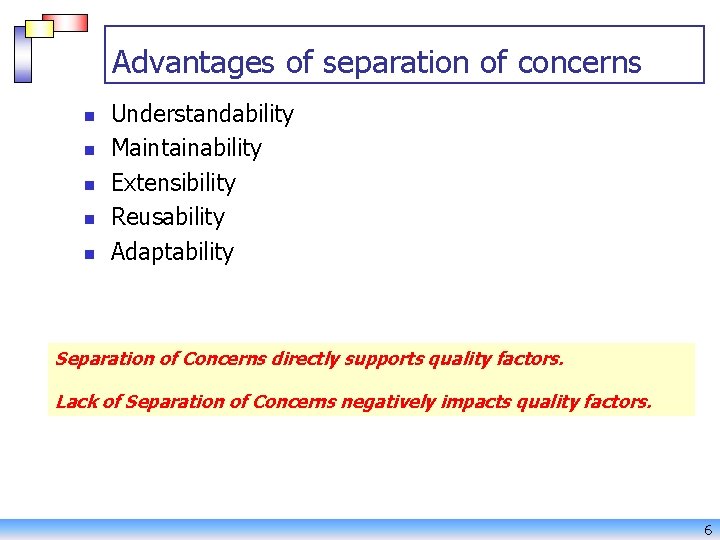 Advantages of separation of concerns

- Understandability
- Maintainability
- Extensibility
- Reusability
- Adaptability

Separation of Concerns directly supports quality factors.

Lack of Separation of Concerns negatively impacts quality factors.

6